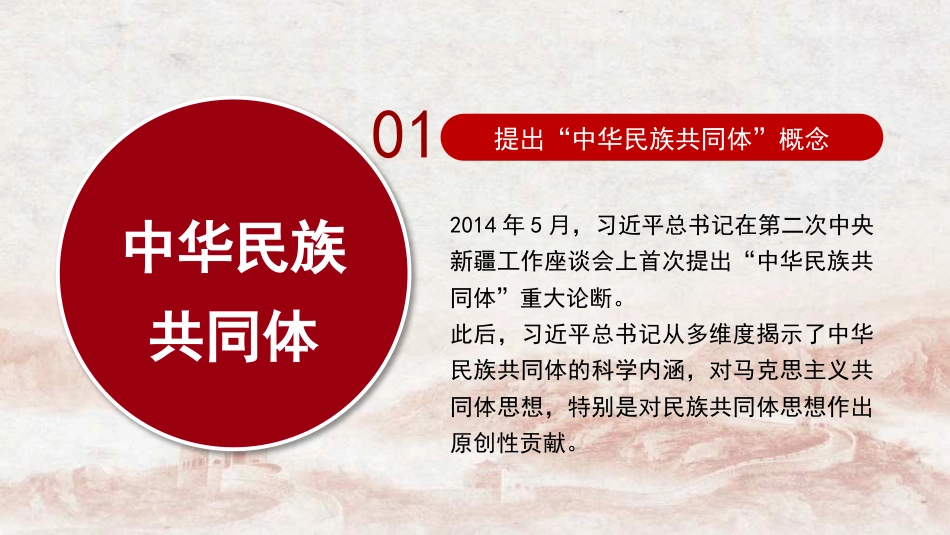 中华民族共同体

01

提出“中华民族共同体”概念

2014 年 5 月，习近平总书记在第二次中央新疆工作座谈会上首次提出“中华民族共同体”重大论断。

此后，习近平总书记从多维度揭示了中华民族共同体的科学内涵，对马克思主义共同体思想，特别是对民族共同体思想作出原创性贡献。